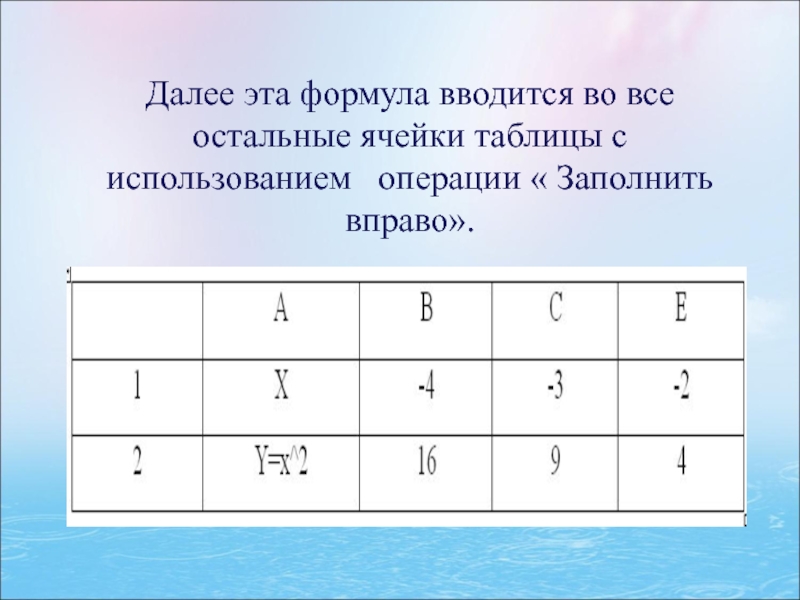 Далее эта формула вводится во все остальные ячейки таблицы с использованием операции « Заполнить вправо».

| | A | B | C | E |
|---|---|---|---|---|
| 1 | X | -4 | -3 | -2 |
| 2 | Y=x^2 | 16 | 9 | 4 |